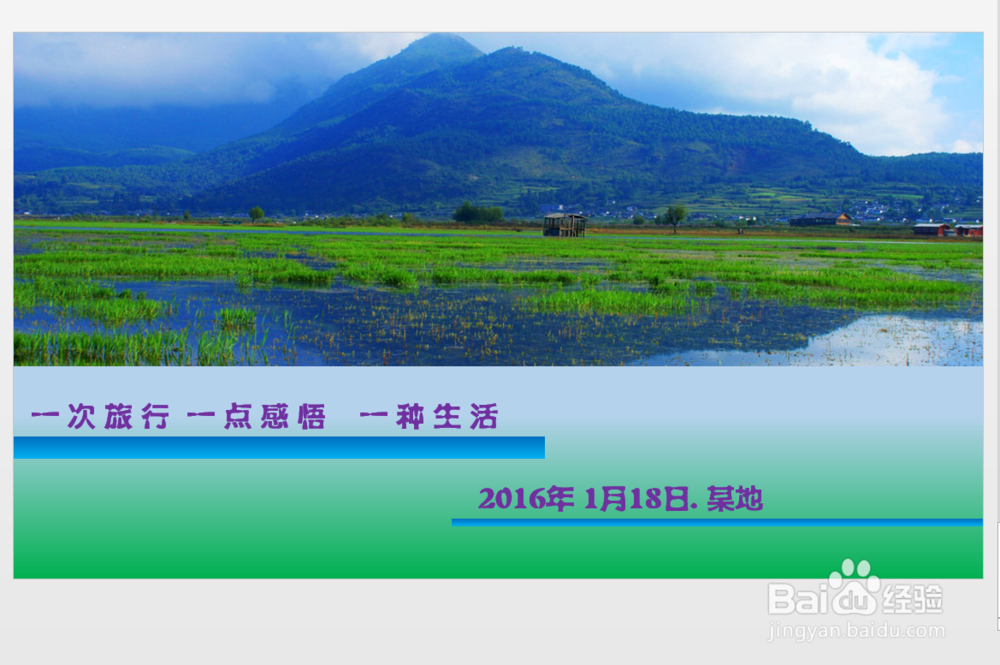 一次旅行 一点感悟 一种生活

2016年 1月18日. 某地

Baidu经验
jingyan.baidu.com